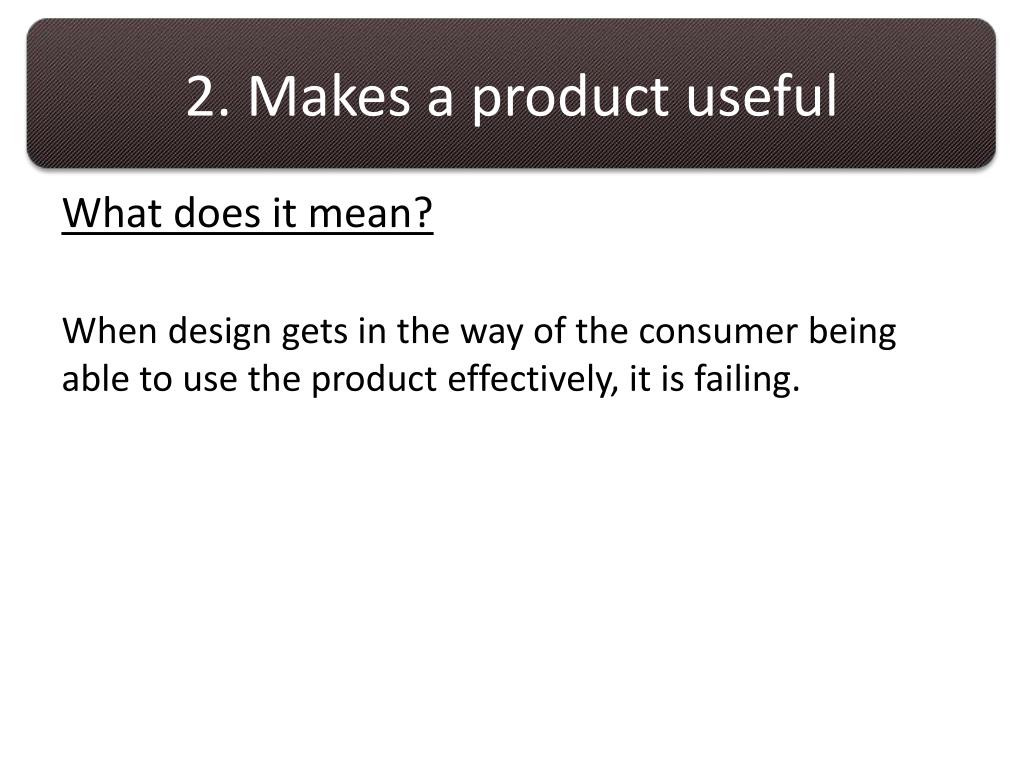 2. Makes a product useful

What does it mean?

When design gets in the way of the consumer being able to use the product effectively, it is failing.